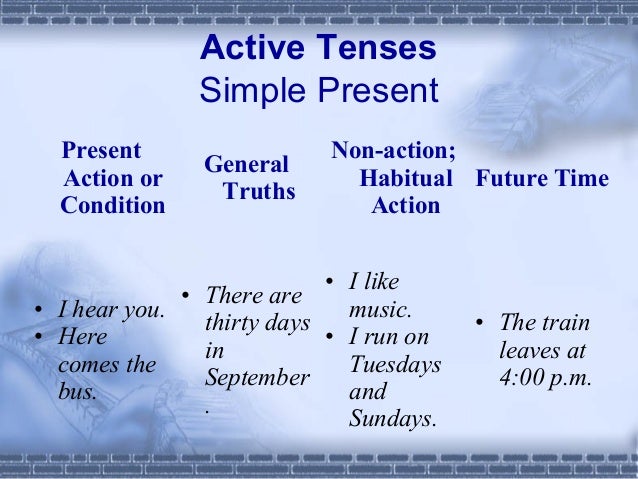 Active Tenses
Simple Present

| Present Action or Condition | General Truths | Non-action; Habitual Action | Future Time |
|---|---|---|---|
| • I hear you. • Here comes the bus. | • There are thirty days in September. | • I like music. • I run on Tuesdays and Sundays. | • The train leaves at 4:00 p.m. |